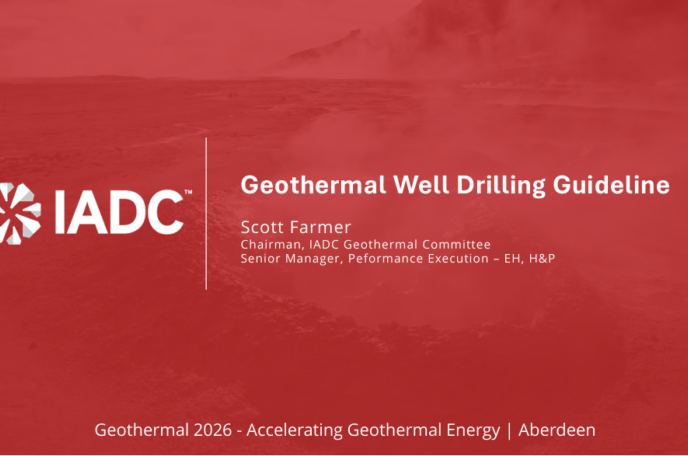 IADC™

Geothermal Well Drilling Guideline

Scott Farmer
Chairman, IADC Geothermal Committee
Senior Manager, Peformance Execution – EH, H&P

Geothermal 2026 - Accelerating Geothermal Energy | Aberdeen